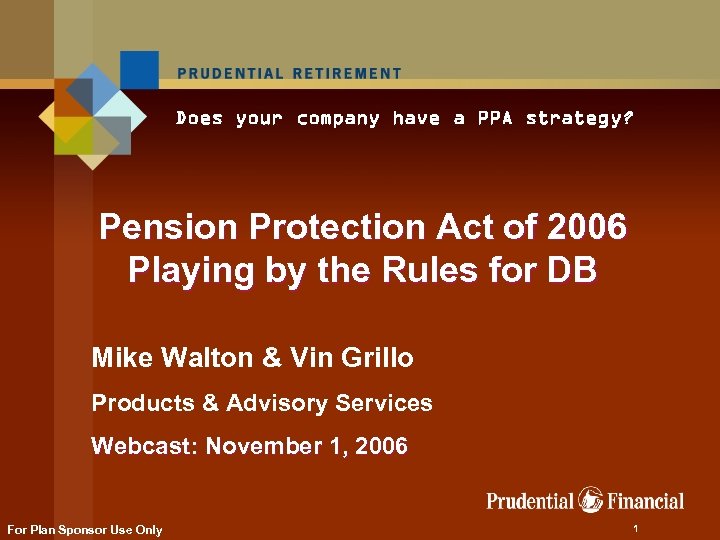 PRUDENTIAL RETIREMENT

Does your company have a PPA strategy?

Pension Protection Act of 2006
Playing by the Rules for DB

Mike Walton & Vin Grillo

Products & Advisory Services

Webcast: November 1, 2006

Prudential Financial

For Plan Sponsor Use Only

1